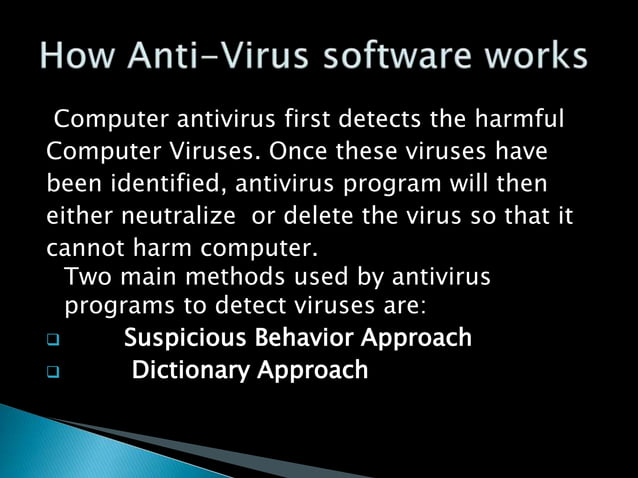 How Anti-Virus software works

Computer antivirus first detects the harmful Computer Viruses. Once these viruses have been identified, antivirus program will then either neutralize or delete the virus so that it cannot harm computer.

Two main methods used by antivirus programs to detect viruses are:

❑ Suspicious Behavior Approach
❑ Dictionary Approach